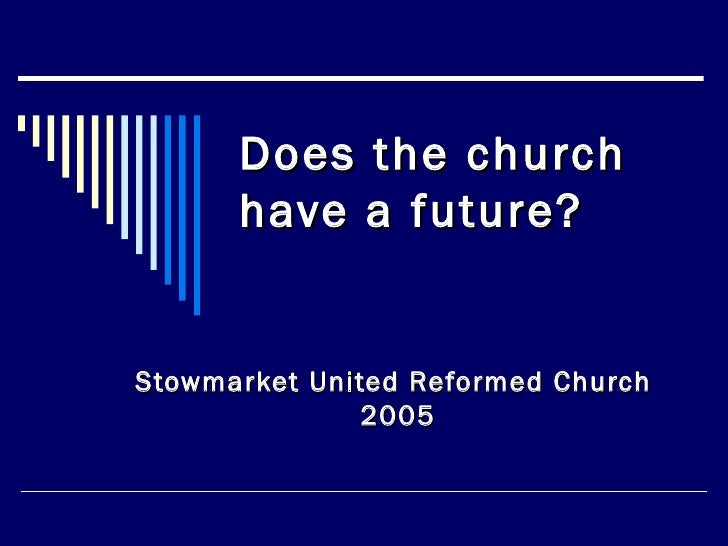 Does the church have a future?

Stowmarket United Reformed Church
2005